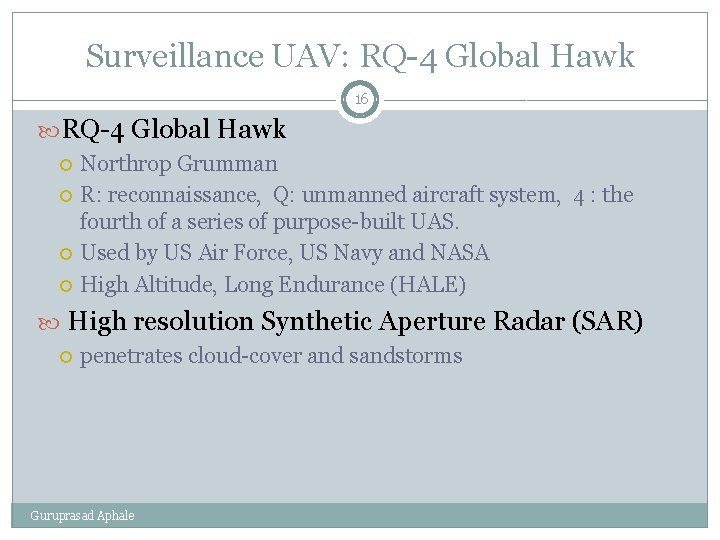 Surveillance UAV: RQ-4 Global Hawk

16

RQ-4 Global Hawk
Northrop Grumman
R: reconnaissance, Q: unmanned aircraft system, 4 : the fourth of a series of purpose-built UAS.
Used by US Air Force, US Navy and NASA
High Altitude, Long Endurance (HALE)

High resolution Synthetic Aperture Radar (SAR)
penetrates cloud-cover and sandstorms

Guruprasad Aphale